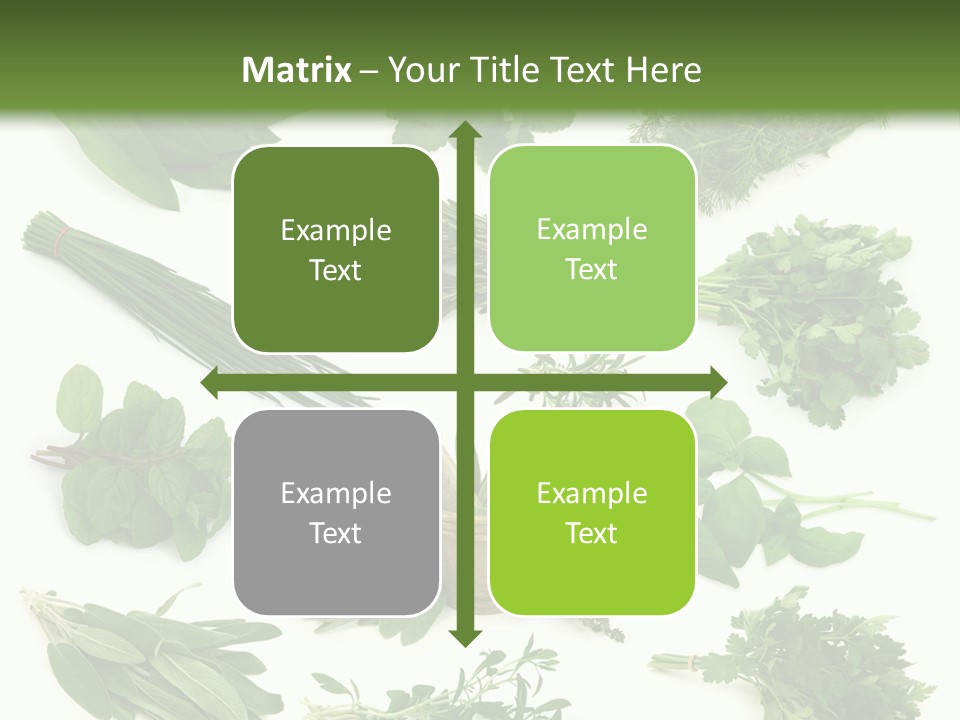 Matrix – Your Title Text Here

Example Text

Example Text

Example Text

Example Text